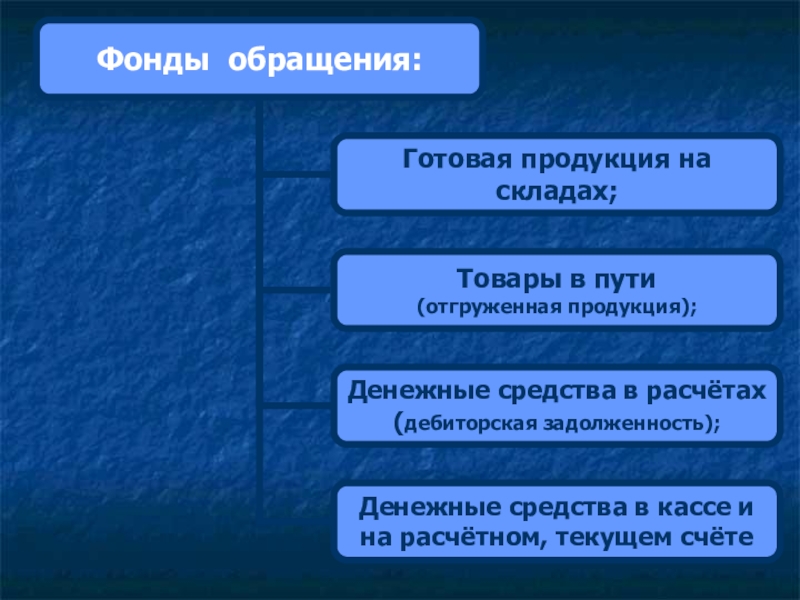 Фонды обращения:

Готовая продукция на складах;

Товары в пути
(отгруженная продукция);

Денежные средства в расчётах (дебиторская задолженность);

Денежные средства в кассе и на расчётном, текущем счёте